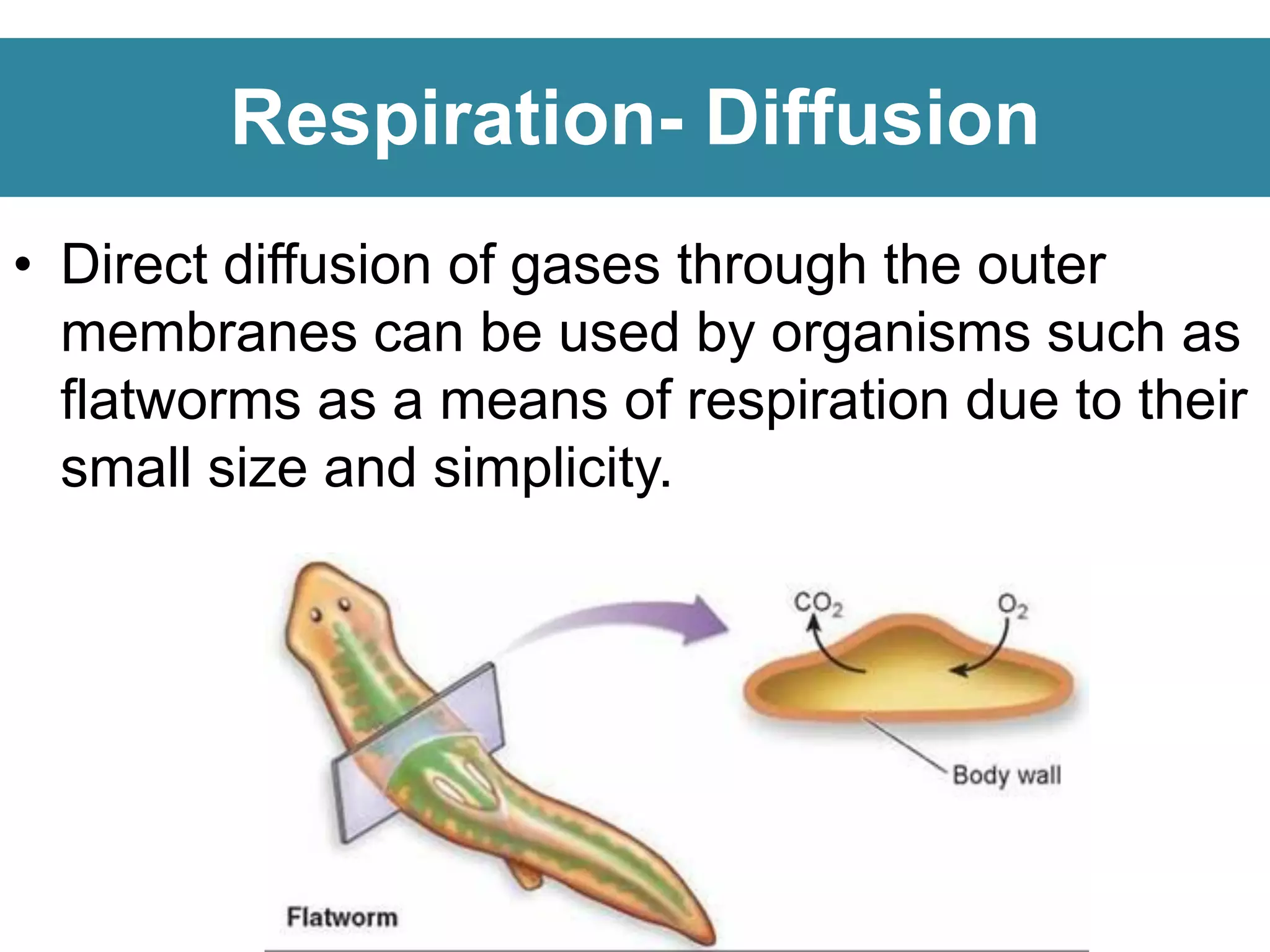 Respiration- Diffusion

• Direct diffusion of gases through the outer membranes can be used by organisms such as flatworms as a means of respiration due to their small size and simplicity.

$CO_2$

$O_2$

Body wall

Flatworm